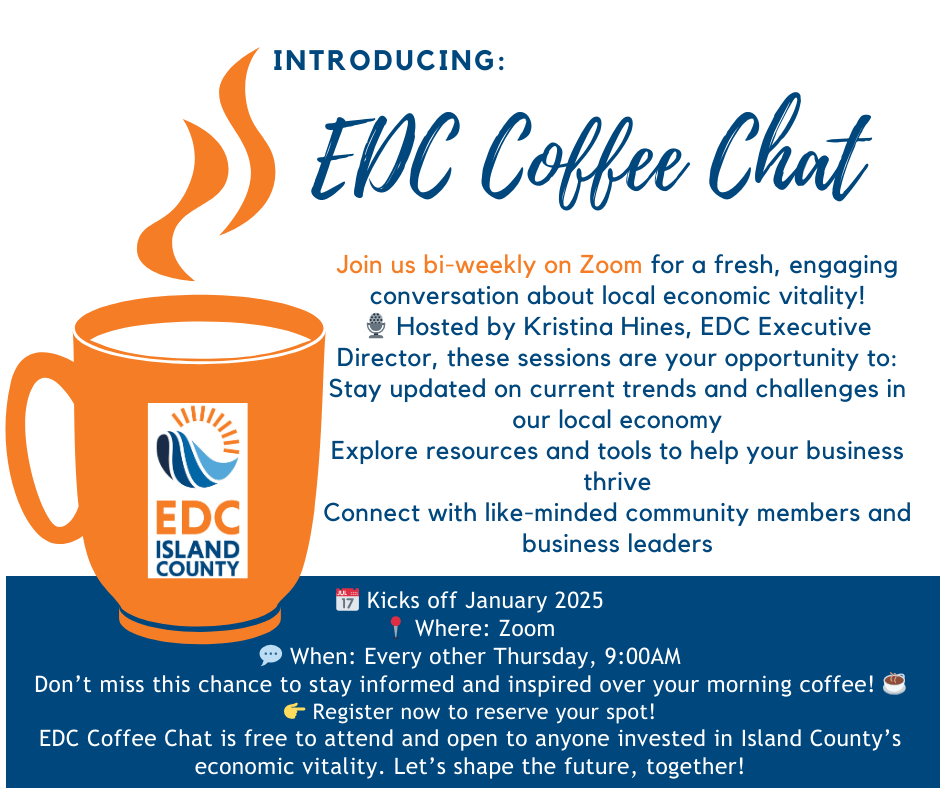 INTRODUCING:

EDC Coffee Chat

Join us bi-weekly on Zoom for a fresh, engaging conversation about local economic vitality! 🎙 Hosted by Kristina Hines, EDC Executive Director, these sessions are your opportunity to: Stay updated on current trends and challenges in our local economy Explore resources and tools to help your business thrive Connect with like-minded community members and business leaders

EDC ISLAND COUNTY

📅 Kicks off January 2025
📍 Where: Zoom
💬 When: Every other Thursday, 9:00AM
Don't miss this chance to stay informed and inspired over your morning coffee! ☕
👉 Register now to reserve your spot!
EDC Coffee Chat is free to attend and open to anyone invested in Island County's economic vitality. Let's shape the future, together!